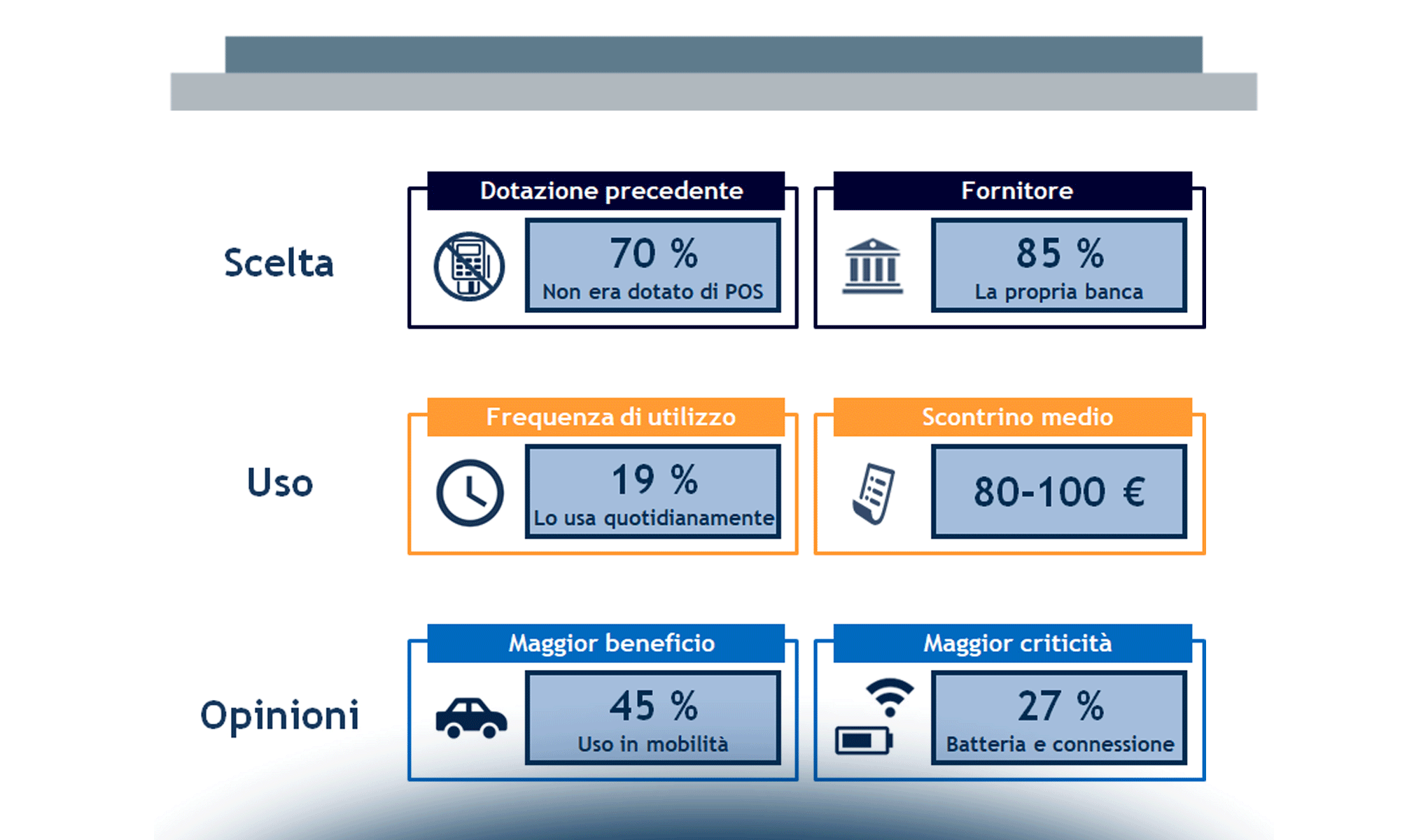 Scelta

Dotazione precedente
70 %
Non era dotato di POS

Fornitore
85 %
La propria banca

Uso

Frequenza di utilizzo
19 %
Lo usa quotidianamente

Scontrino medio
80-100 €

Opinioni

Maggior beneficio
45 %
Uso in mobilità

Maggior criticità
27 %
Batteria e connessione